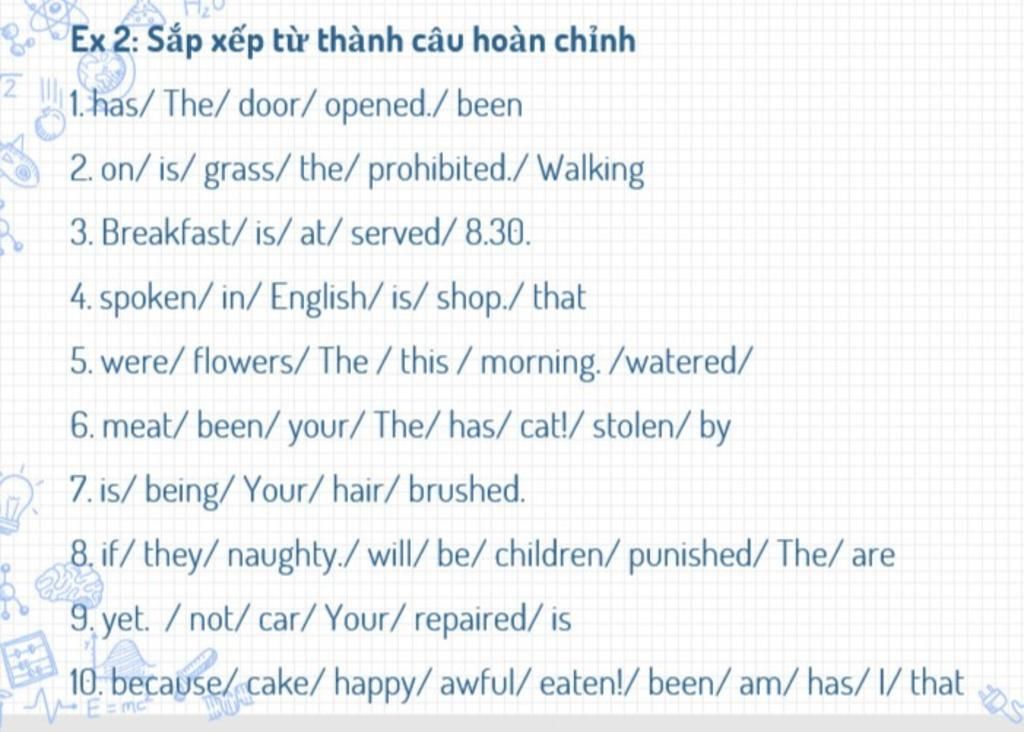 Ex 2: Sắp xếp từ thành câu hoàn chỉnh

1. has/ The/ door/ opened./ been

2. on/ is/ grass/ the/ prohibited./ Walking

3. Breakfast/ is/ at/ served/ 8.30.

4. spoken/ in/ English/ is/ shop./ that

5. were/ flowers/ The / this / morning. /watered/

6. meat/ been/ your/ The/ has/ cat!/ stolen/ by

7. is/ being/ Your/ hair/ brushed.

8. if/ they/ naughty./ will/ be/ children/ punished/ The/ are

9. yet. / not/ car/ Your/ repaired/ is

10. because/ cake/ happy/ awful/ eaten!/ been/ am/ has/ I/ that